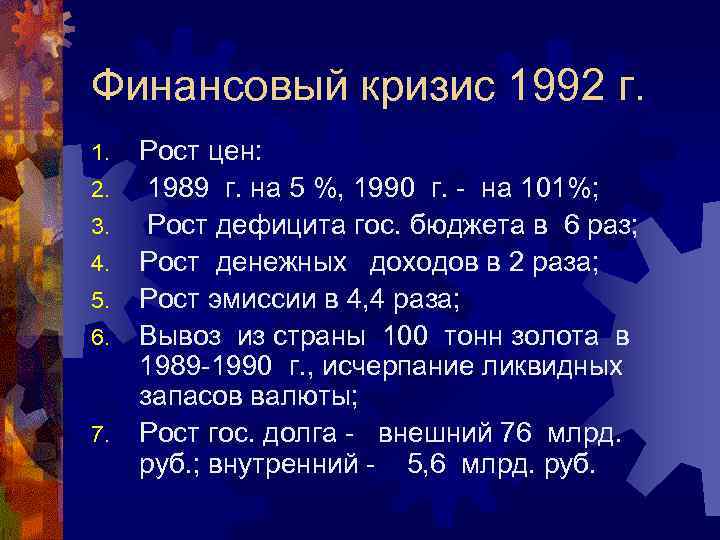 Финансовый кризис 1992 г.

1. Рост цен:
2. 1989 г. на 5 %, 1990 г. - на 101%;
3. Рост дефицита гос. бюджета в 6 раз;
4. Рост денежных доходов в 2 раза;
5. Рост эмиссии в 4,4 раза;
6. Вывоз из страны 100 тонн золота в 1989-1990 г., исчерпание ликвидных запасов валюты;
7. Рост гос. долга - внешний 76 млрд. руб.; внутренний - 5,6 млрд. руб.